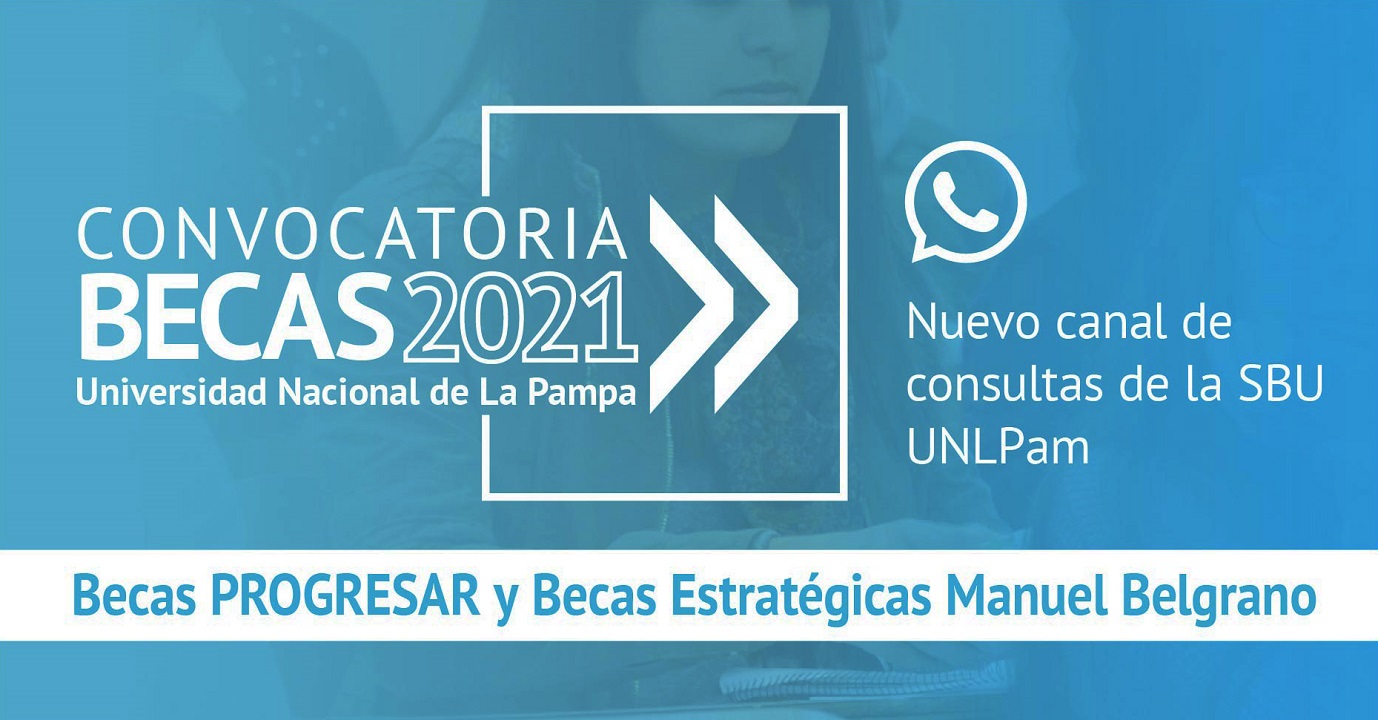 CONVOCATORIA
BECAS 2021
Universidad Nacional de La Pampa

Nuevo canal de consultas de la SBU UNLPam

Becas PROGRESAR y Becas Estratégicas Manuel Belgrano